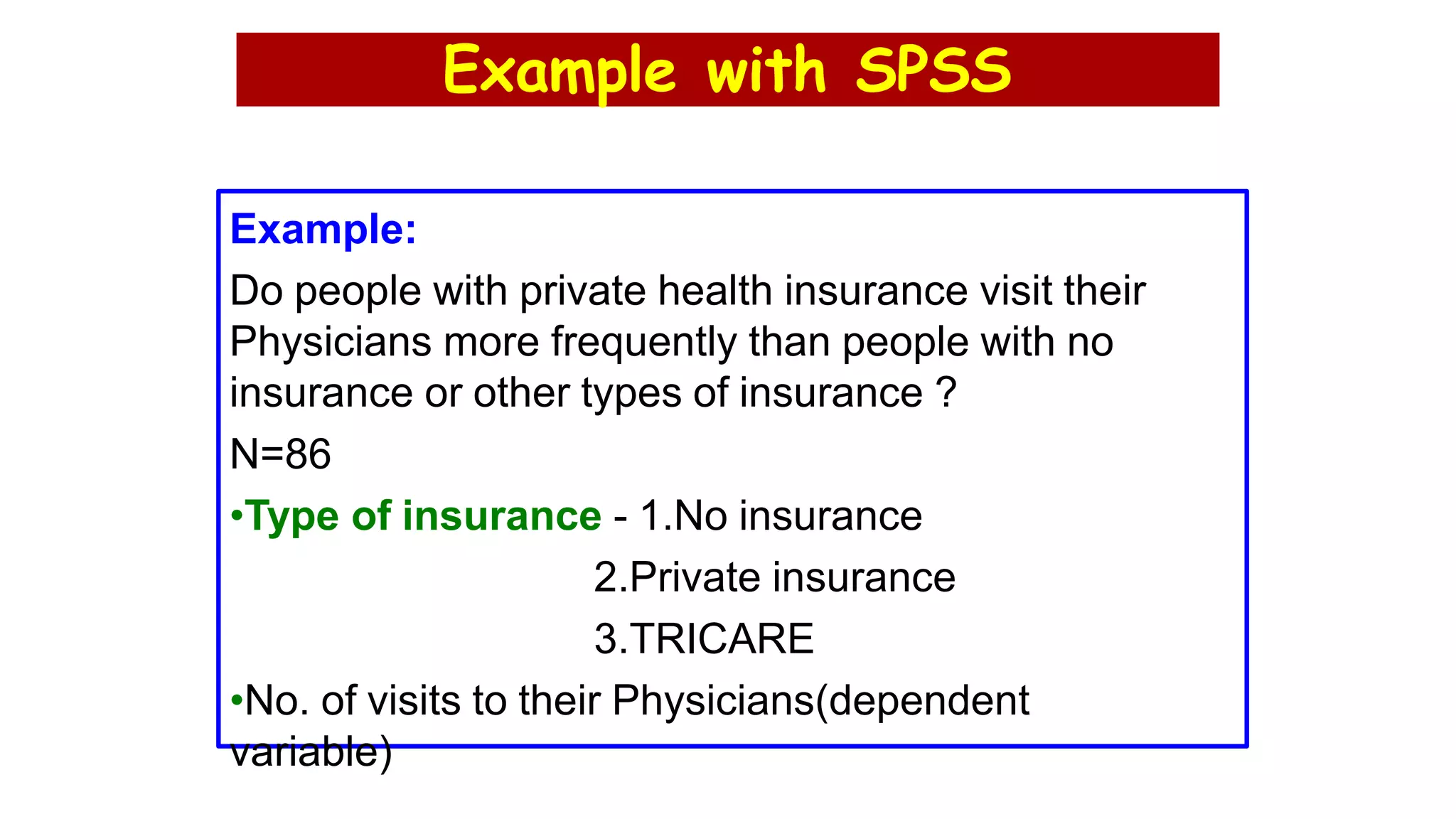 Example with SPSS

Example:

Do people with private health insurance visit their Physicians more frequently than people with no insurance or other types of insurance ?

N=86

•Type of insurance - 1.No insurance
2.Private insurance
3.TRICARE

•No. of visits to their Physicians(dependent variable)